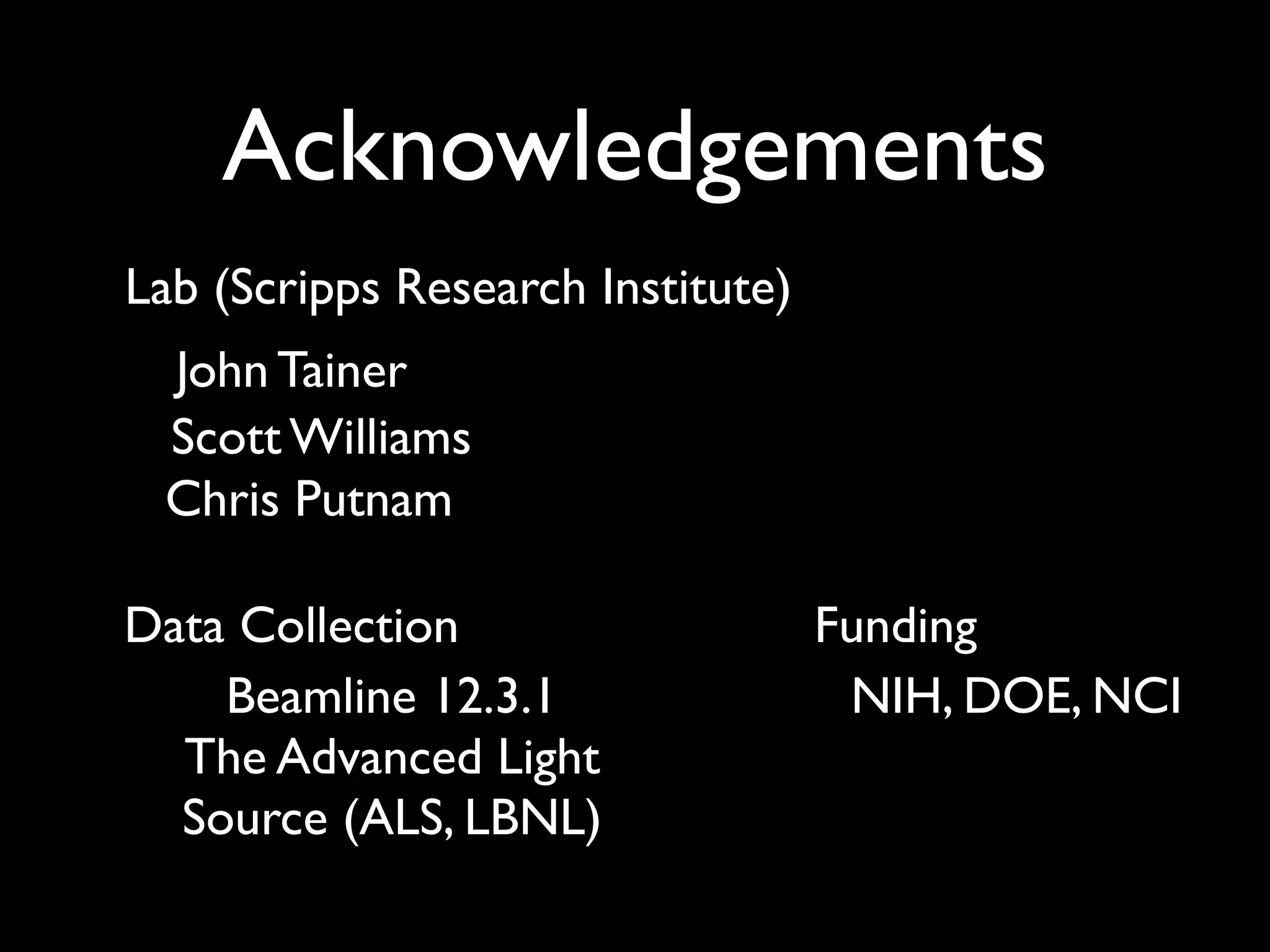 Acknowledgements

Lab (Scripps Research Institute)

John Tainer
Scott Williams
Chris Putnam

Data Collection

Beamline 12.3.1
The Advanced Light Source (ALS, LBNL)

Funding

NIH, DOE, NCI